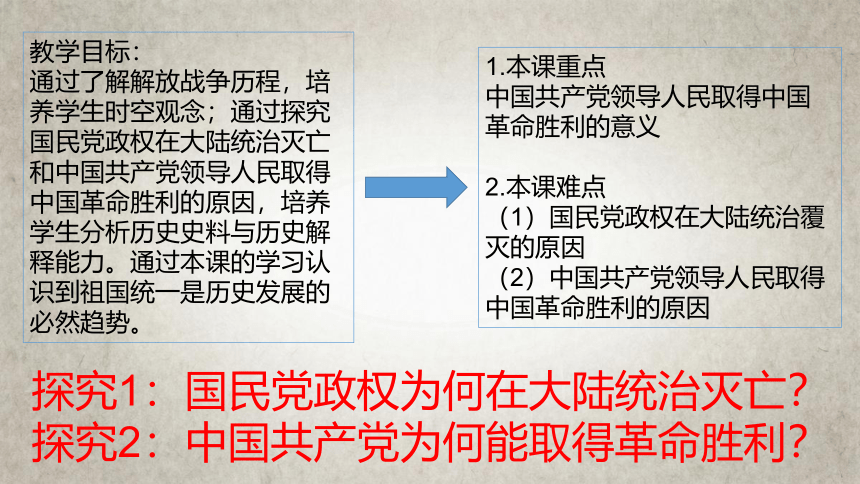 教学目标：
通过了解解放战争历程，培养学生时空观念；通过探究国民党政权在大陆统治灭亡和中国共产党领导人民取得中国革命胜利的原因，培养学生分析历史史料与历史解释能力。通过本课的学习认识到祖国统一是历史发展的必然趋势。

1.本课重点
中国共产党领导人民取得中国革命胜利的意义

2.本课难点
（1）国民党政权在大陆统治覆灭的原因
（2）中国共产党领导人民取得中国革命胜利的原因

探究1：国民党政权为何在大陆统治灭亡？
探究2：中国共产党为何能取得革命胜利？